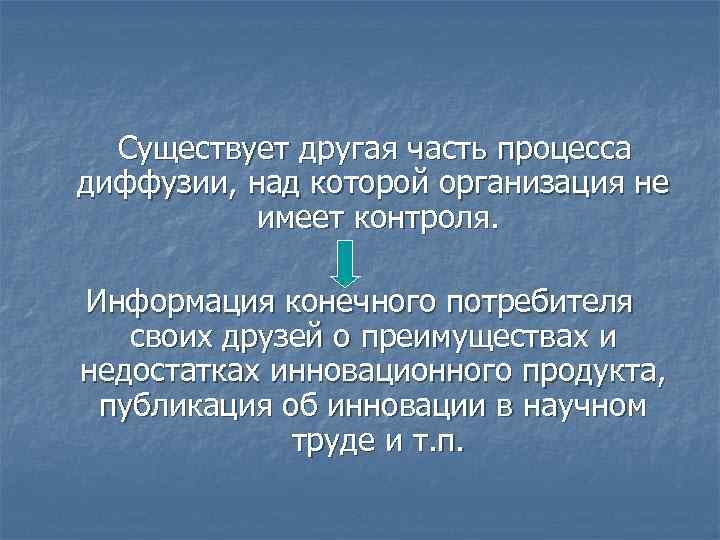 Существует другая часть процесса диффузии, над которой организация не имеет контроля.

Информация конечного потребителя своих друзей о преимуществах и недостатках инновационного продукта, публикация об инновации в научном труде и т.п.